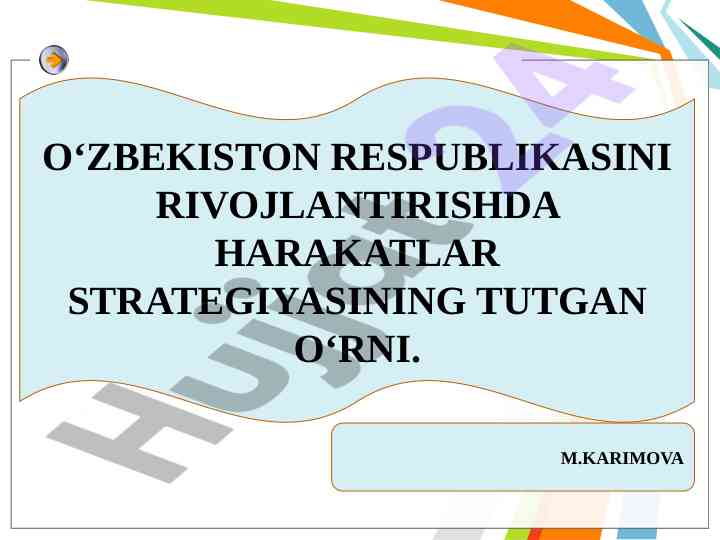 O‘ZBEKISTON RESPUBLIKASINI RIVOJLANTIRISHDA HARAKATLAR STRATEGIYASINING TUTGAN O‘RNI.

M.KARIMOVA

Hujjat24